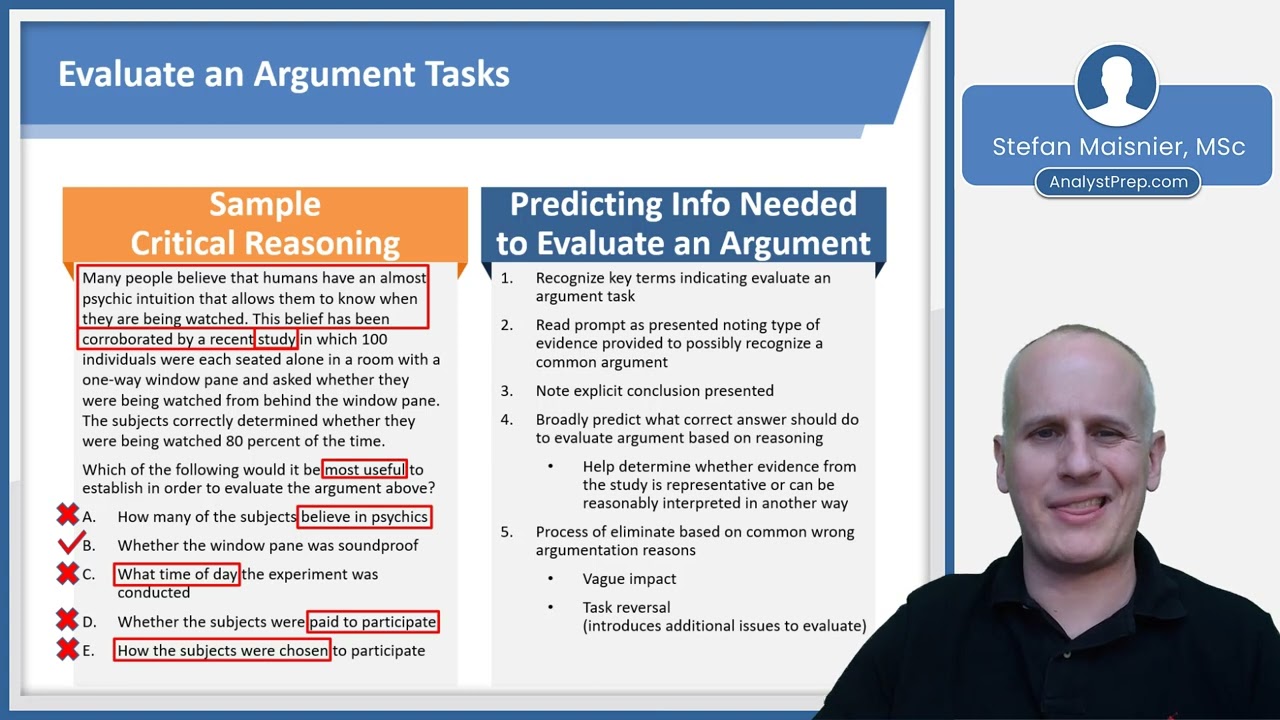 Evaluate an Argument Tasks

Stefan Maisnier, MSc
AnalystPrep.com

Sample Critical Reasoning

Many people believe that humans have an almost psychic intuition that allows them to know when they are being watched. This belief has been corroborated by a recent study in which 100 individuals were each seated alone in a room with a one-way window pane and asked whether they were being watched from behind the window pane. The subjects correctly determined whether they were being watched 80 percent of the time.

Which of the following would it be most useful to establish in order to evaluate the argument above?

A. How many of the subjects believe in psychics
B. Whether the window pane was soundproof
C. What time of day the experiment was conducted
D. Whether the subjects were paid to participate
E. How the subjects were chosen to participate

Predicting Info Needed to Evaluate an Argument

1. Recognize key terms indicating evaluate an argument task
2. Read prompt as presented noting type of evidence provided to possibly recognize a common argument
3. Note explicit conclusion presented
4. Broadly predict what correct answer should do to evaluate argument based on reasoning
• Help determine whether evidence from the study is representative or can be reasonably interpreted in another way
5. Process of eliminate based on common wrong argumentation reasons
• Vague impact
• Task reversal (introduces additional issues to evaluate)